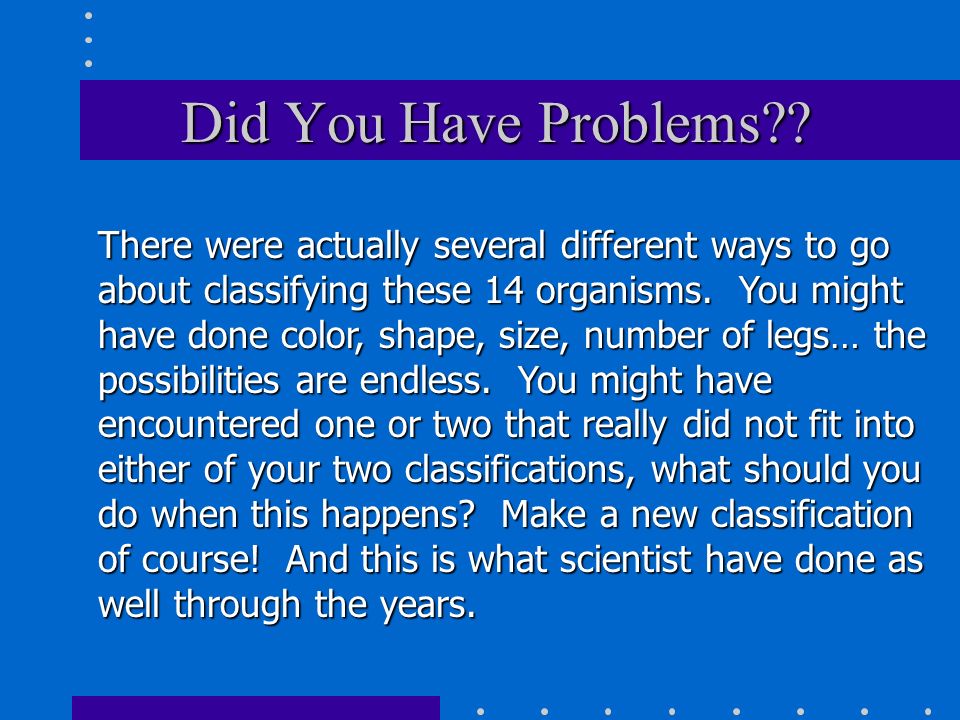 Did You Have Problems??

There were actually several different ways to go about classifying these 14 organisms. You might have done color, shape, size, number of legs… the possibilities are endless. You might have encountered one or two that really did not fit into either of your two classifications, what should you do when this happens? Make a new classification of course! And this is what scientist have done as well through the years.